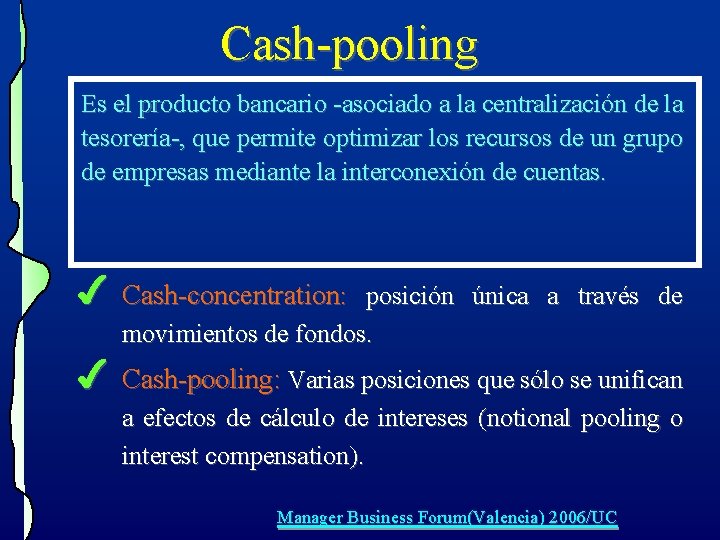 Cash-pooling

Es el producto bancario -asociado a la centralización de la tesorería-, que permite optimizar los recursos de un grupo de empresas mediante la interconexión de cuentas.

✓ Cash-concentration: posición única a través de movimientos de fondos.

✓ Cash-pooling: Varias posiciones que sólo se unifican a efectos de cálculo de intereses (notional pooling o interest compensation).

Manager Business Forum(Valencia) 2006/UC